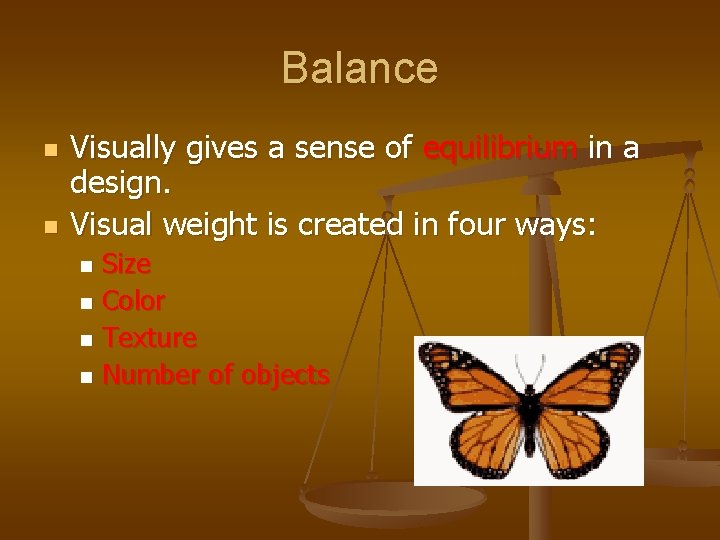 Balance

- Visually gives a sense of equilibrium in a design.
- Visual weight is created in four ways:
  - Size
  - Color
  - Texture
  - Number of objects